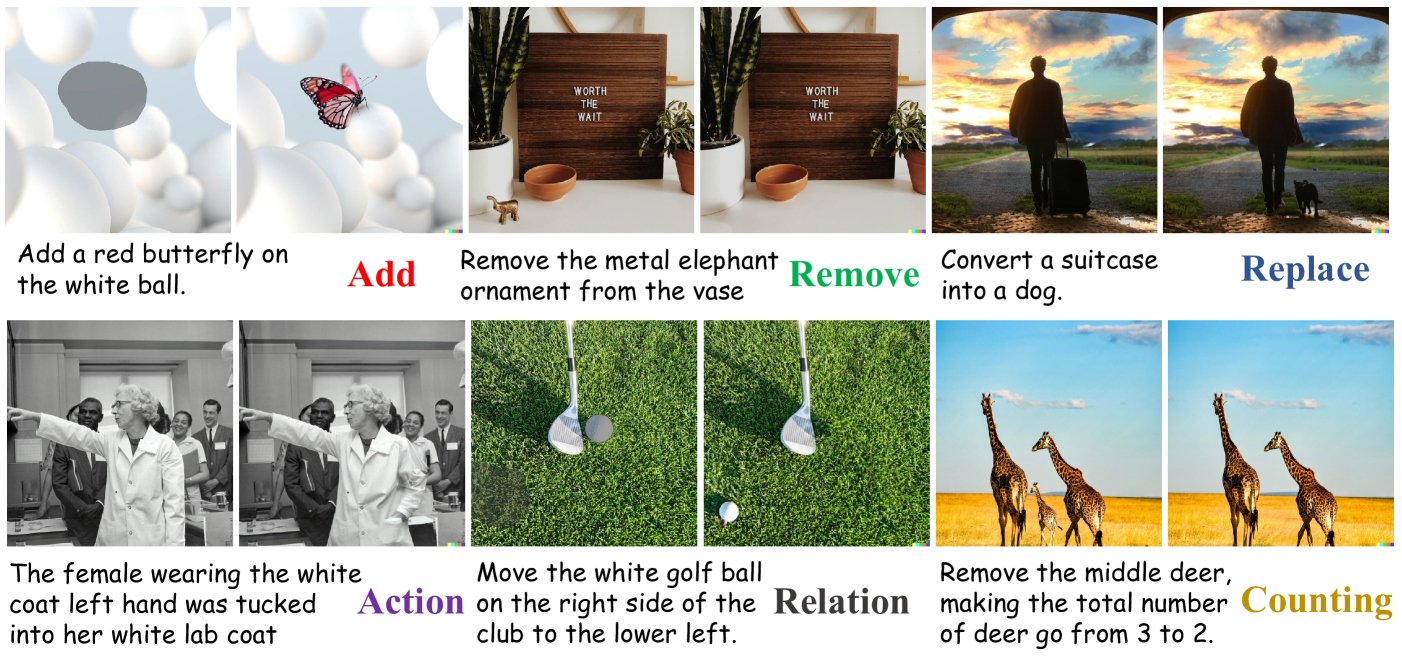 WORTH THE WAIT

WORTH THE WAIT

Add a red butterfly on the white ball.

Add

Remove the metal elephant ornament from the vase

Remove

Convert a suitcase into a dog.

Replace

The female wearing the white coat left hand was tucked into her white lab coat

Action

Move the white golf ball on the right side of the club to the lower left.

Relation

Remove the middle deer, making the total number of deer go from 3 to 2.

Counting